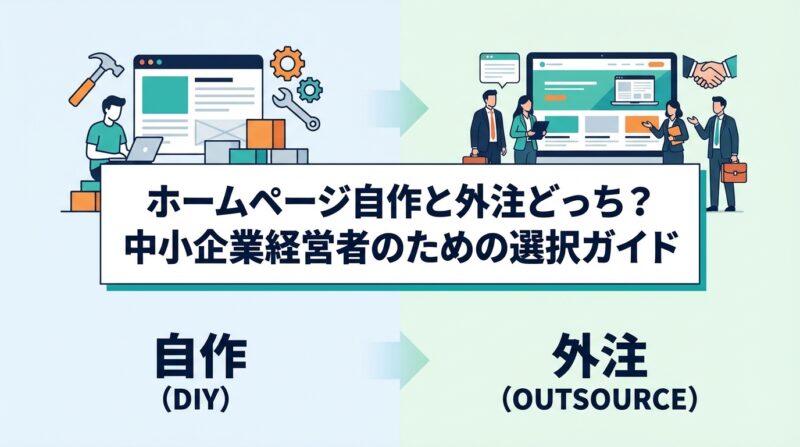 ホームページ自作と外注どっち？
中小企業経営者のための選択ガイド

自作
（DIY）

外注
（OUTSOURCE）